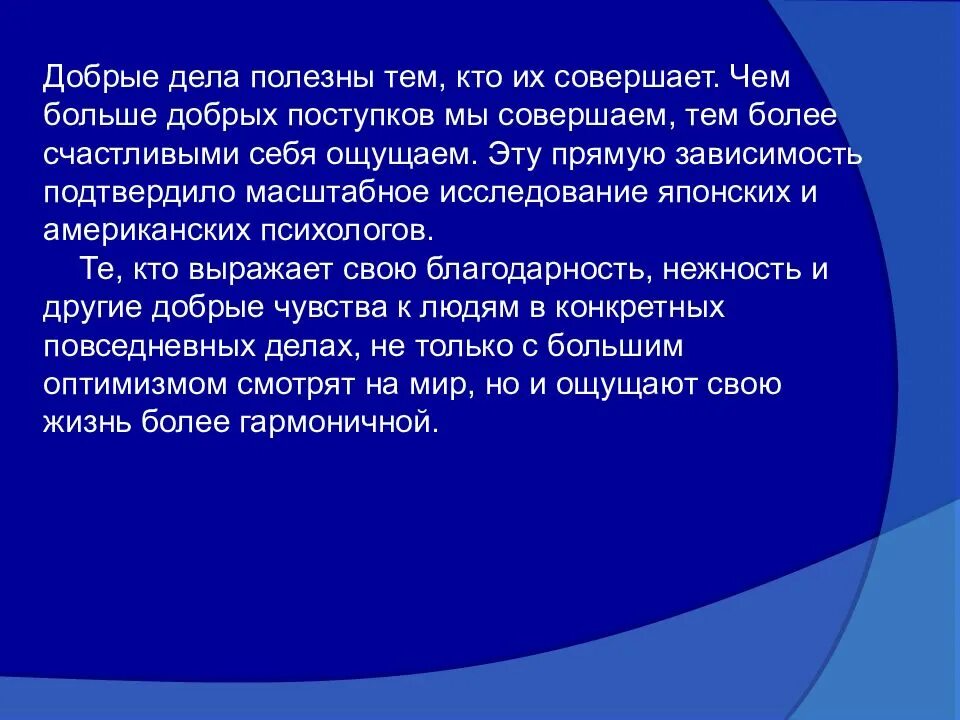 Добрые дела полезны тем, кто их совершает. Чем больше добрых поступков мы совершаем, тем более счастливыми себя ощущаем. Эту прямую зависимость подтвердило масштабное исследование японских и американских психологов.

Те, кто выражает свою благодарность, нежность и другие добрые чувства к людям в конкретных повседневных делах, не только с большим оптимизмом смотрят на мир, но и ощущают свою жизнь более гармоничной.